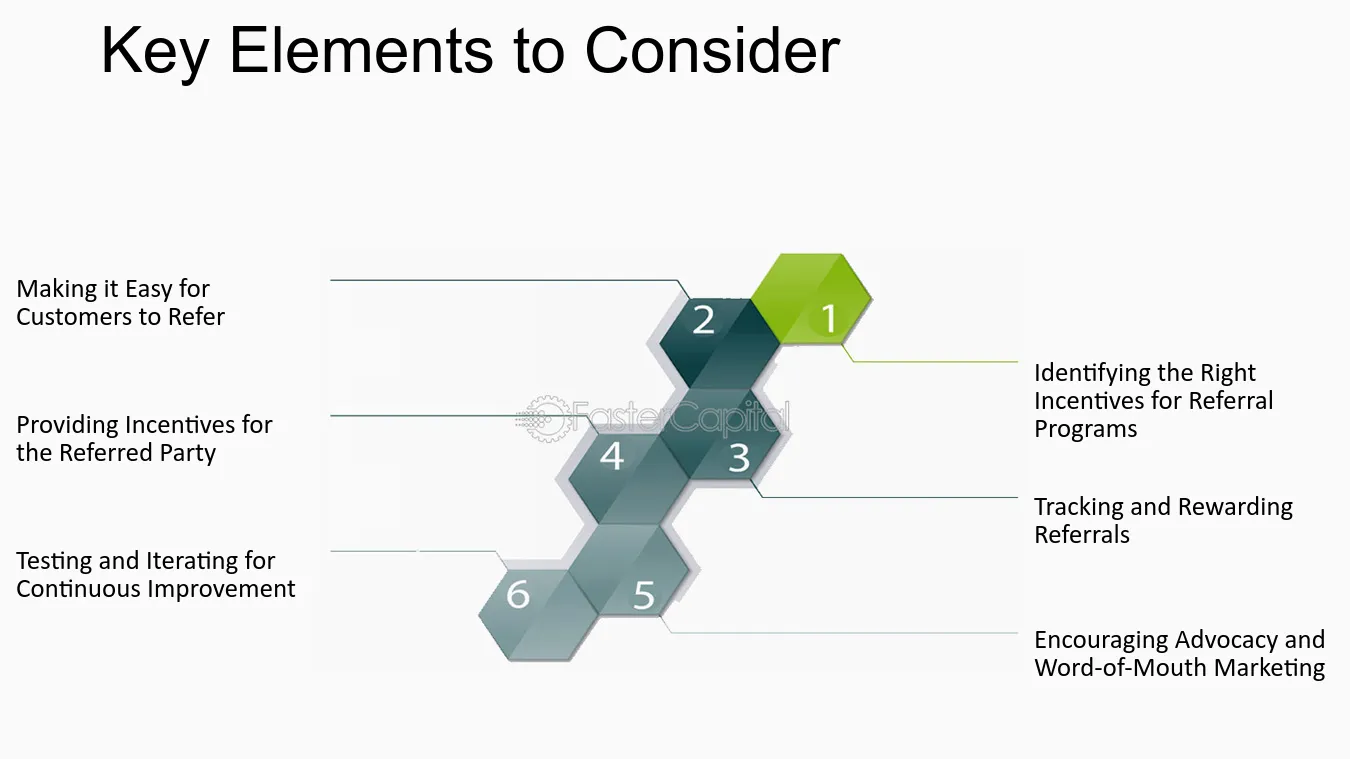 Key Elements to Consider

Making it Easy for Customers to Refer

Providing Incentives for the Referred Party

Testing and Iterating for Continuous Improvement

2

1

4

3

6

5

Identifying the Right Incentives for Referral Programs

Tracking and Rewarding Referrals

Encouraging Advocacy and Word-of-Mouth Marketing

FasterCapital